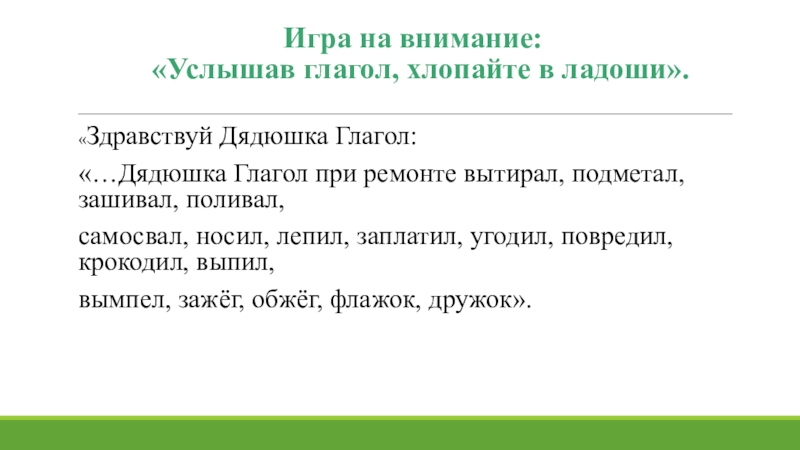 Игра на внимание:
«Услышав глагол, хлопайте в ладоши».

«Здравствуй Дядюшка Глагол:

«…Дядюшка Глагол при ремонте вытирал, подметал, зашивал, поливал,

самосвал, носил, лепил, заплатил, угодил, повредил, крокодил, выпил,

вымпел, зажёг, обжёг, флажок, дружок».